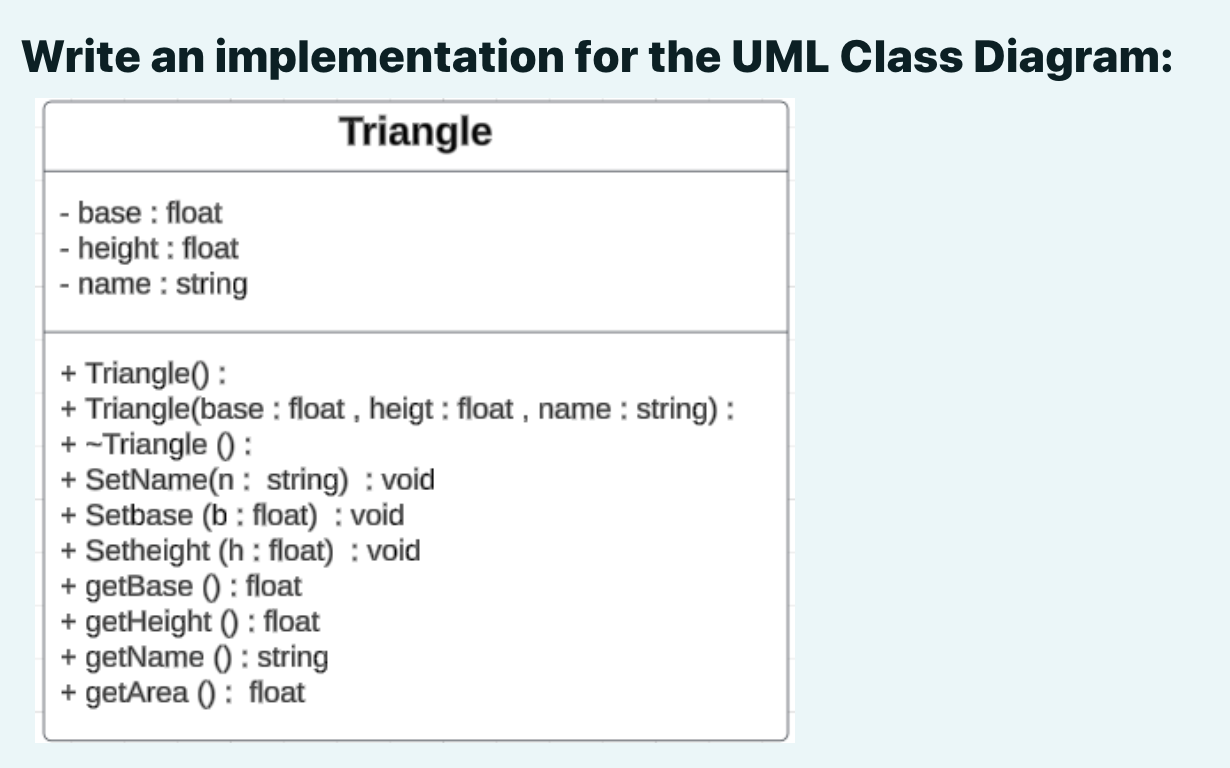 Write an implementation for the UML Class Diagram:

Triangle

- base : float
- height : float
- name : string

+ Triangle() :
+ Triangle(base : float , heigt : float , name : string) :
+ ~Triangle () :
+ SetName(n : string) : void
+ Setbase (b : float) : void
+ Setheight (h : float) : void
+ getBase () : float
+ getHeight () : float
+ getName () : string
+ getArea () : float